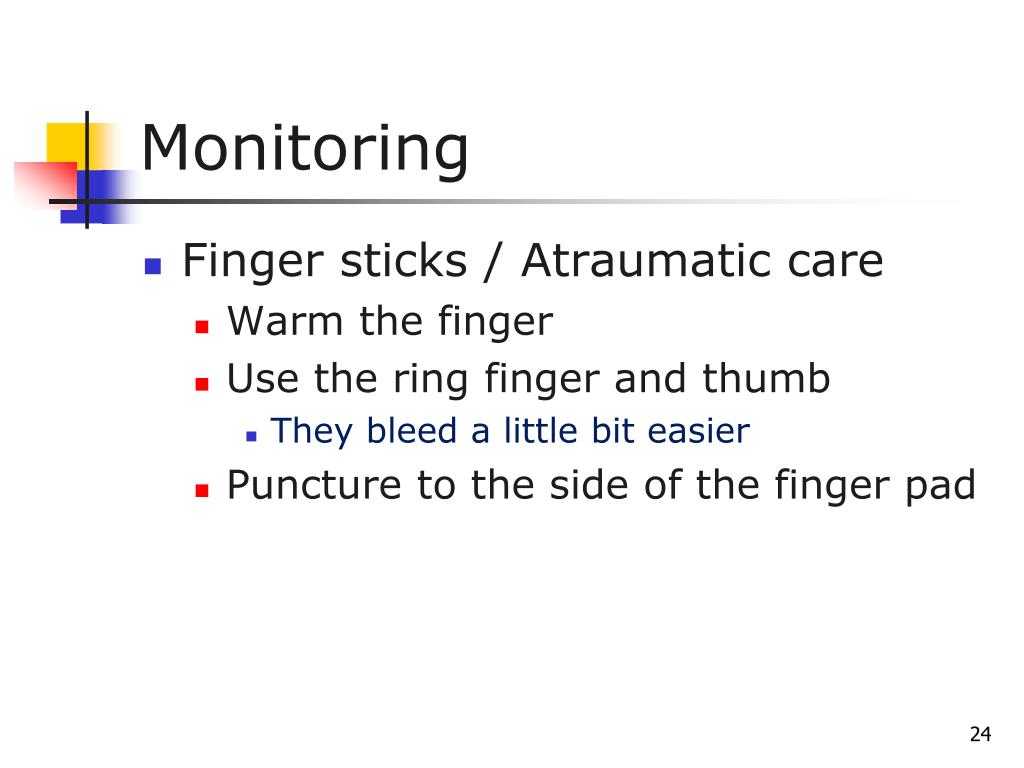 Monitoring

- Finger sticks / Atraumatic care
  - Warm the finger
  - Use the ring finger and thumb
    - They bleed a little bit easier
  - Puncture to the side of the finger pad

24